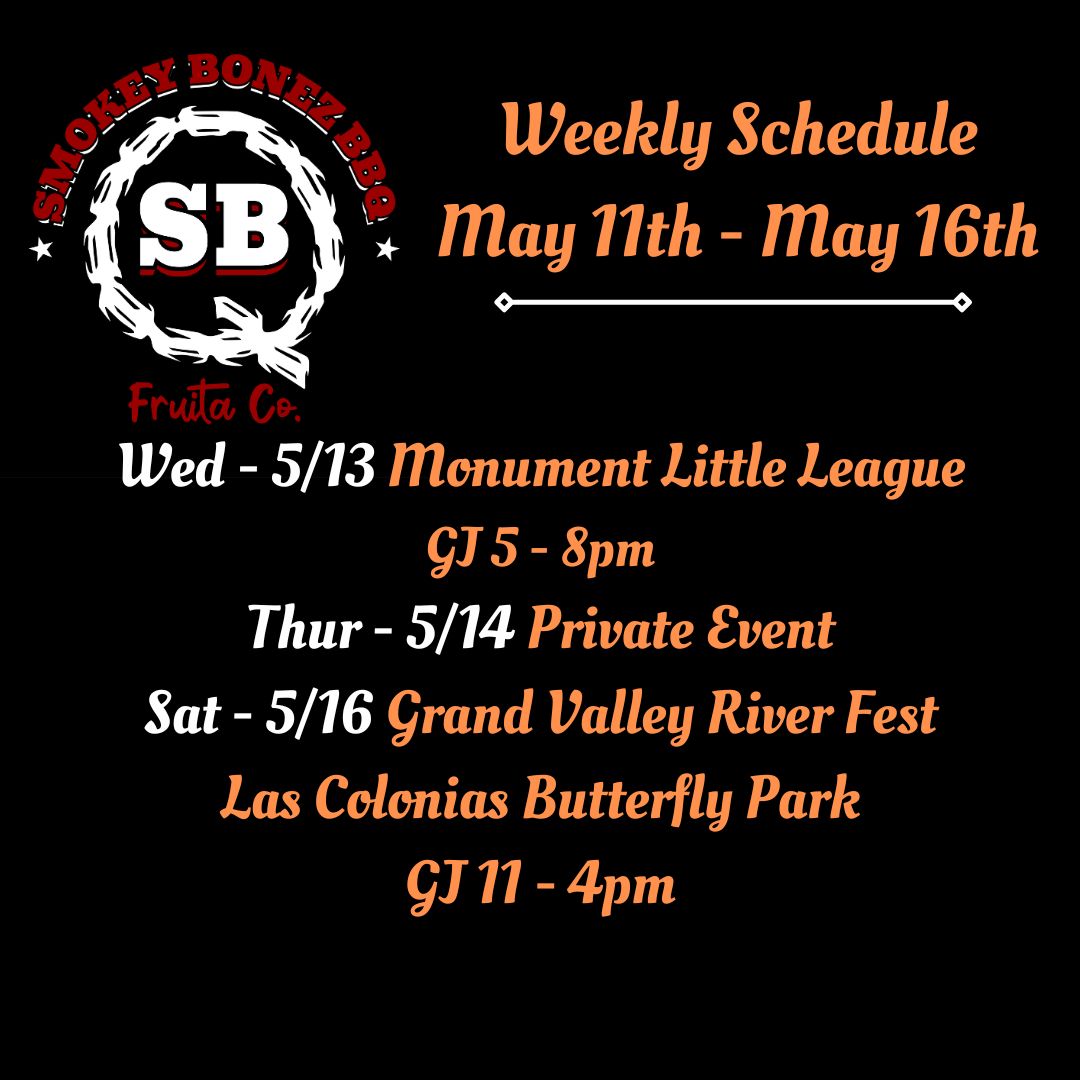 SMOKEY BONEZ BBQ
SB
Fruita Co.

Weekly Schedule
May 11th - May 16th

Wed - 5/13 Monument Little League
GJ 5 - 8pm
Thur - 5/14 Private Event
Sat - 5/16 Grand Valley River Fest
Las Colonias Butterfly Park
GJ 11 - 4pm